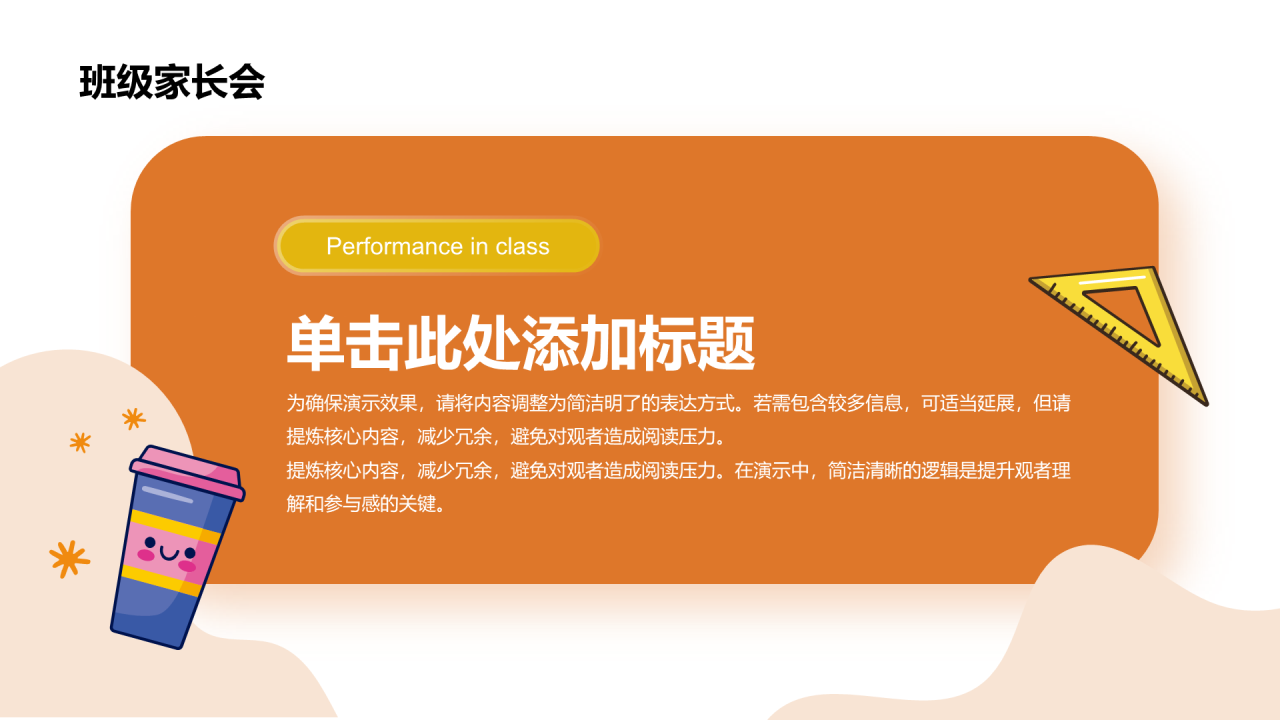 班级家长会

Performance in class

单击此处添加标题

为确保演示效果，请将内容调整为简洁明了的表达方式。若需包含较多信息，可适当延展，但请提炼核心内容，减少冗余，避免对观者造成阅读压力。

提炼核心内容，减少冗余，避免对观者造成阅读压力。在演示中，简洁清晰的逻辑是提升观者理解和参与感的关键。